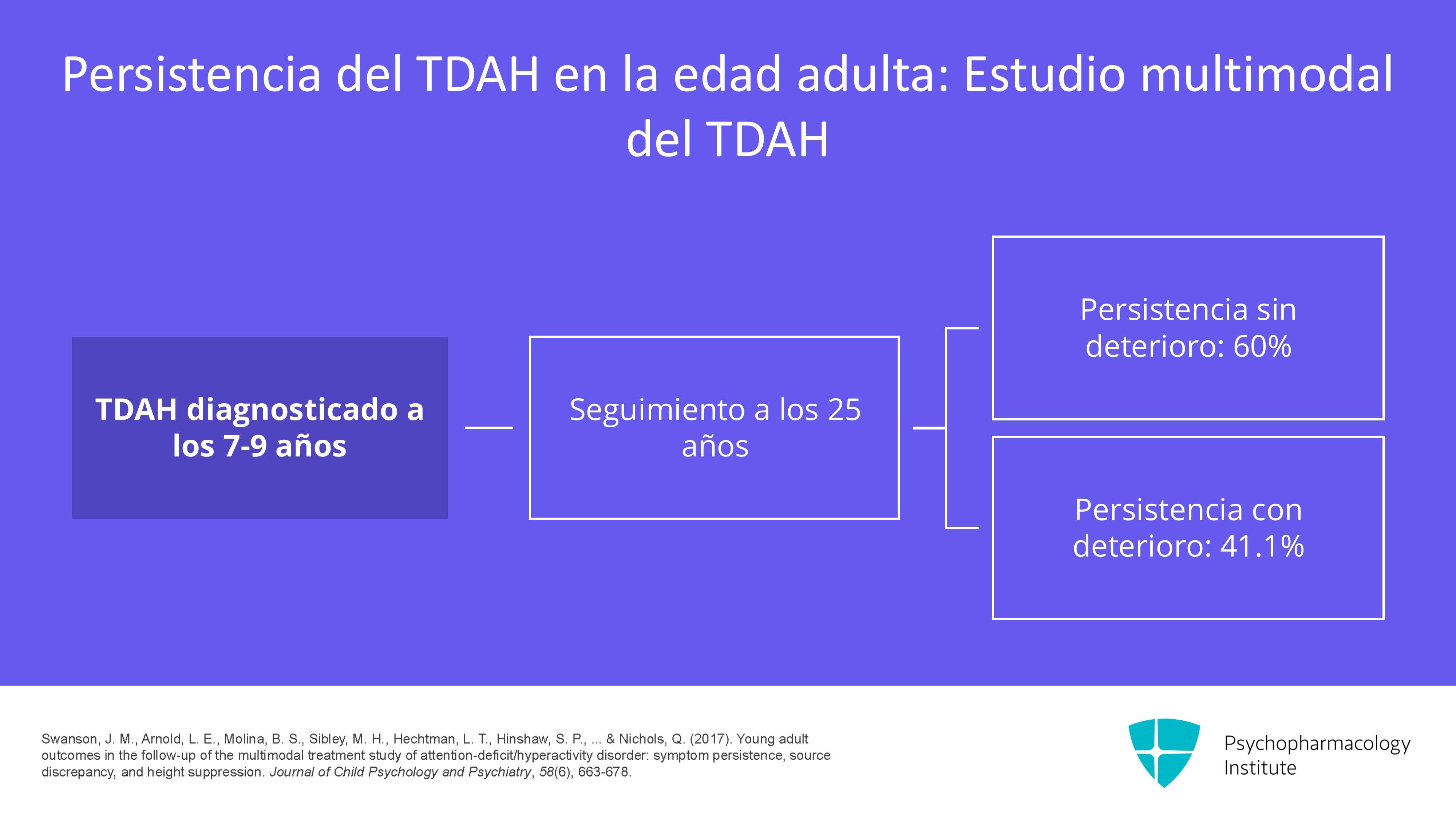 Persistencia del TDAH en la edad adulta: Estudio multimodal del TDAH

TDAH diagnosticado a los 7-9 años

Seguimiento a los 25 años

Persistencia sin deterioro: 60%

Persistencia con deterioro: 41.1%

Swanson, J. M., Arnold, L. E., Molina, B. S., Sibley, M. H., Hechtman, L. T., Hinshaw, S. P., ... & Nichols, Q. (2017). Young adult outcomes in the follow-up of the multimodal treatment study of attention-deficit/hyperactivity disorder: symptom persistence, source discrepancy, and height suppression. Journal of Child Psychology and Psychiatry, 58(6), 663-678.

Psychopharmacology
Institute